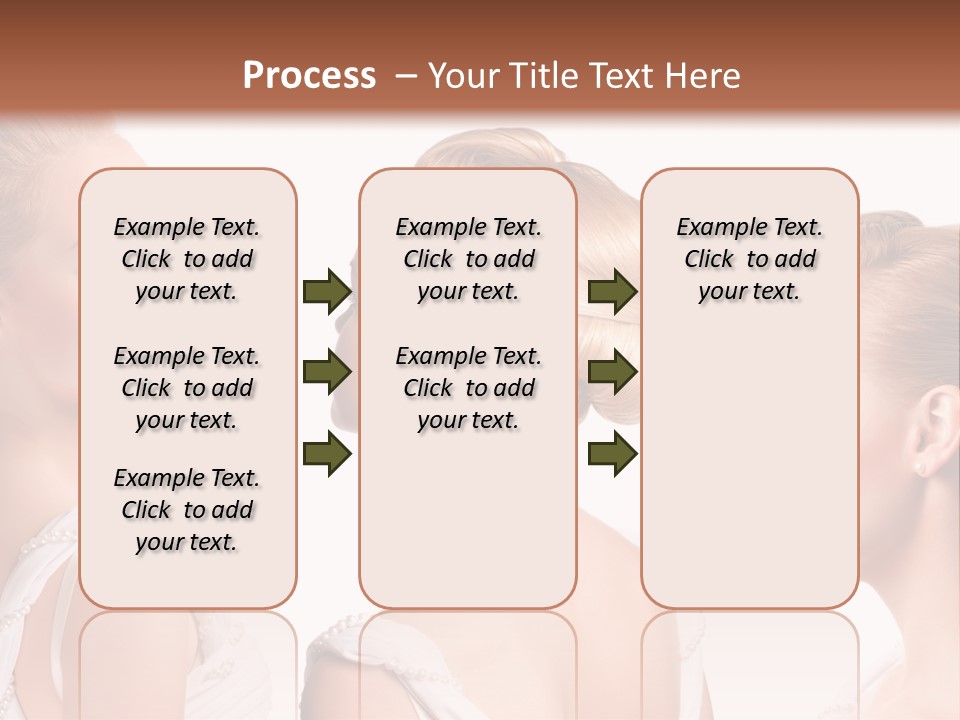 Process – Your Title Text Here

Example Text. Click to add your text.

Example Text. Click to add your text.

Example Text. Click to add your text.

Example Text. Click to add your text.

Example Text. Click to add your text.

Example Text. Click to add your text.